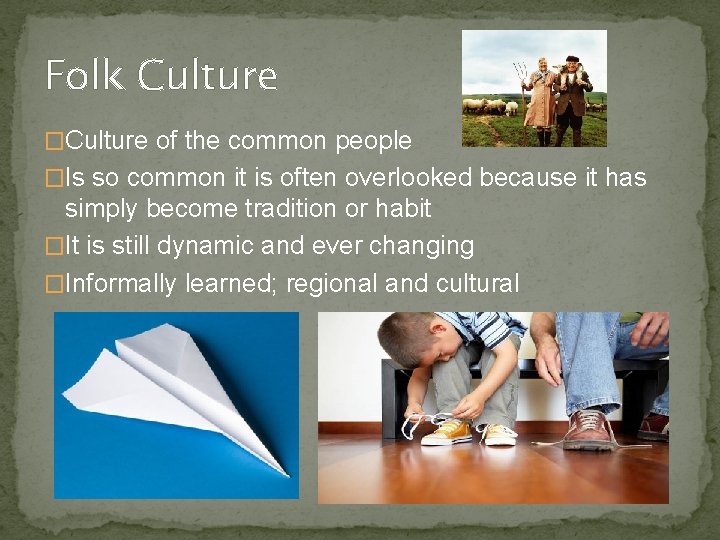 Folk Culture

□Culture of the common people

□Is so common it is often overlooked because it has simply become tradition or habit

□It is still dynamic and ever changing

□Informally learned; regional and cultural